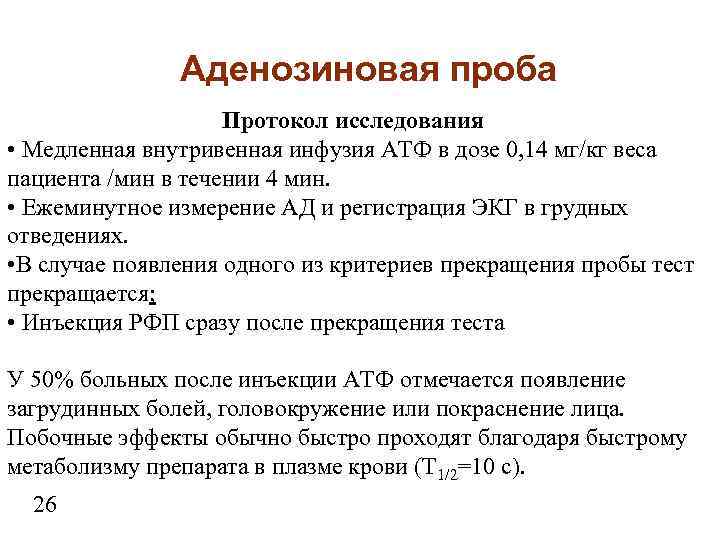 Аденозиновая проба

Протокол исследования

• Медленная внутривенная инфузия АТФ в дозе 0,14 мг/кг веса пациента /мин в течении 4 мин.

• Ежеминутное измерение АД и регистрация ЭКГ в грудных отведениях.

•В случае появления одного из критериев прекращения пробы тест прекращается:

• Инъекция РФП сразу после прекращения теста

У 50% больных после инъекции АТФ отмечается появление загрудинных болей, головокружение или покраснение лица. Побочные эффекты обычно быстро проходят благодаря быстрому метаболизму препарата в плазме крови ($T_{1/2}$=10 с).

26